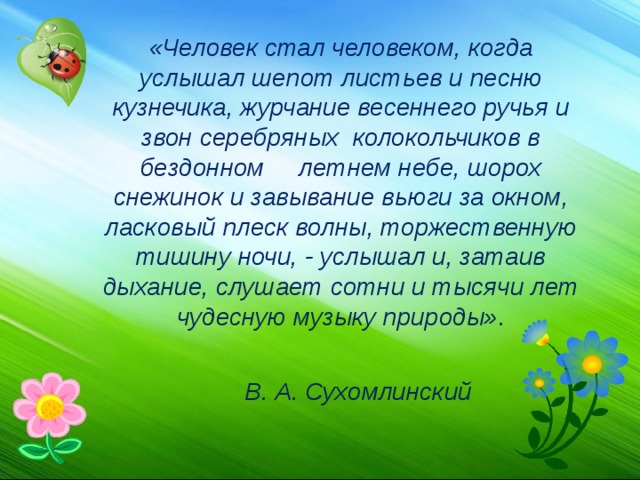 «Человек стал человеком, когда услышал шепот листьев и песню кузнечика, журчание весеннего ручья и звон серебряных колокольчиков в бездонном летнем небе, шорох снежинок и завывание вьюги за окном, ласковый плеск волны, торжественную тишину ночи, - услышал и, затаив дыхание, слушает сотни и тысячи лет чудесную музыку природы».

В. А. Сухомлинский